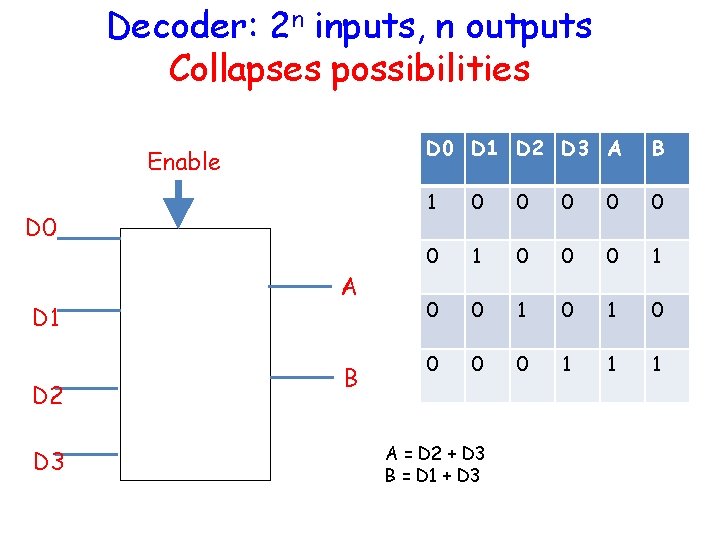 Decoder: $2^n$ inputs, n outputs
Collapses possibilities

Enable

D0

D1

D2

D3

A

B

| D0 | D1 | D2 | D3 | A | B |
|---|---|---|---|---|---|
| 1 | 0 | 0 | 0 | 0 | 0 |
| 0 | 1 | 0 | 0 | 0 | 1 |
| 0 | 0 | 1 | 0 | 1 | 0 |
| 0 | 0 | 0 | 1 | 1 | 1 |

A = D2 + D3
B = D1 + D3